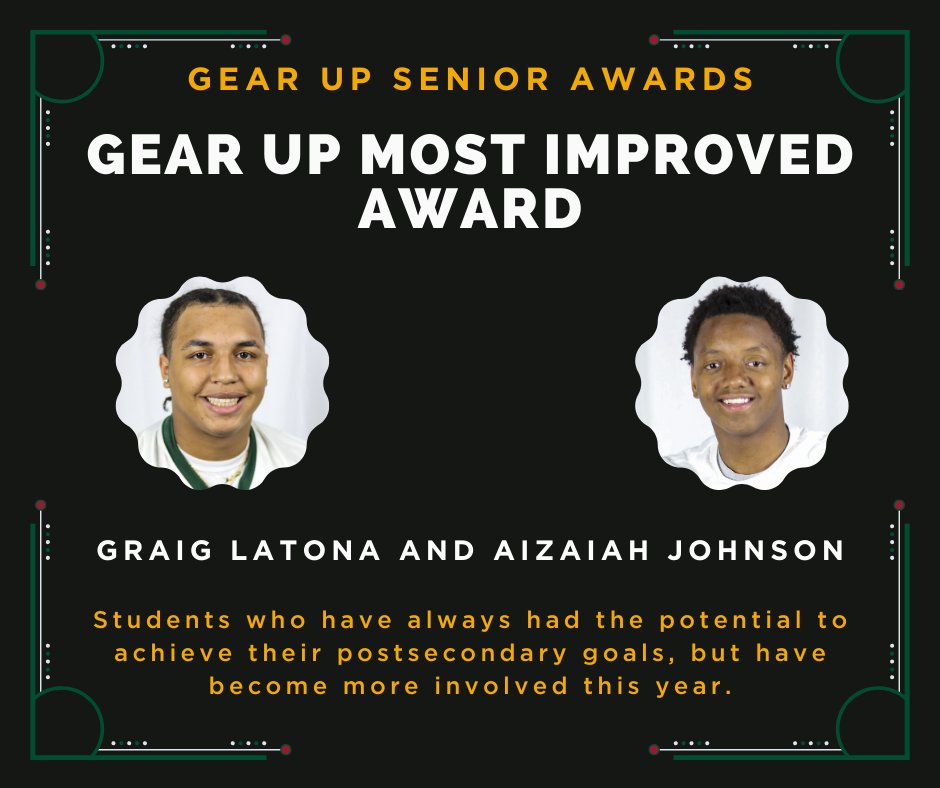 GEAR UP SENIOR AWARDS

GEAR UP MOST IMPROVED AWARD

GRAIG LATONA AND AIZAIAH JOHNSON

Students who have always had the potential to achieve their postsecondary goals, but have become more involved this year.